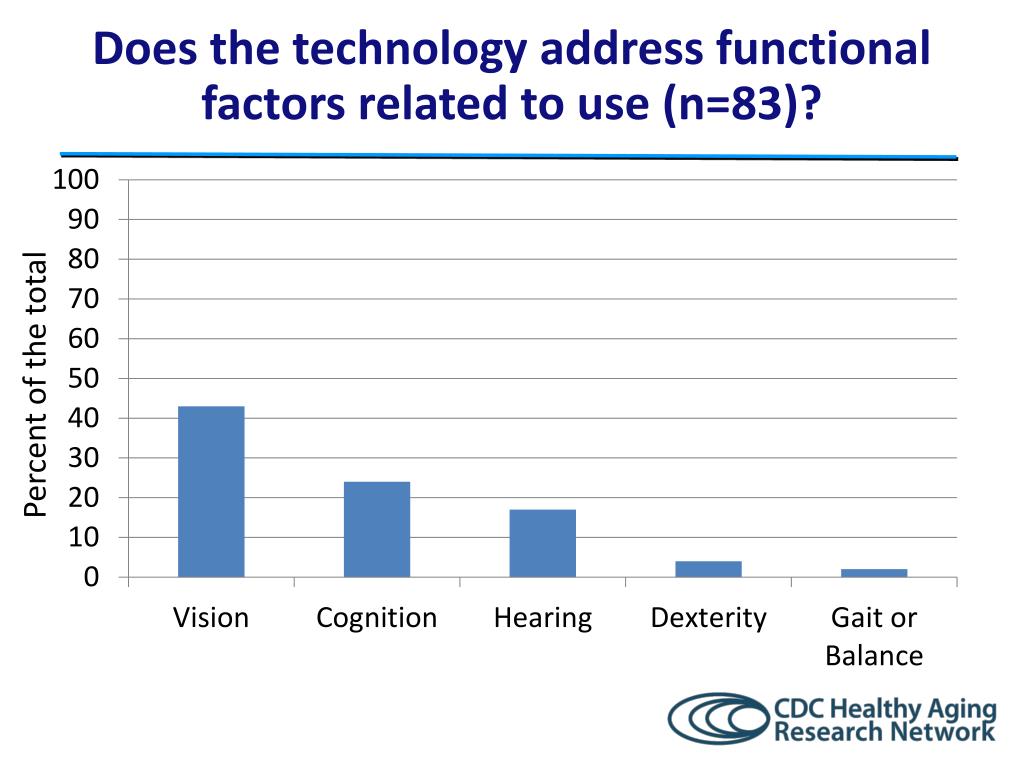 Does the technology address functional factors related to use (n=83)?

Percent of the total

100
90
80
70
60
50
40
30
20
10
0

Vision
Cognition
Hearing
Dexterity
Gait or Balance

CDC Healthy Aging Research Network